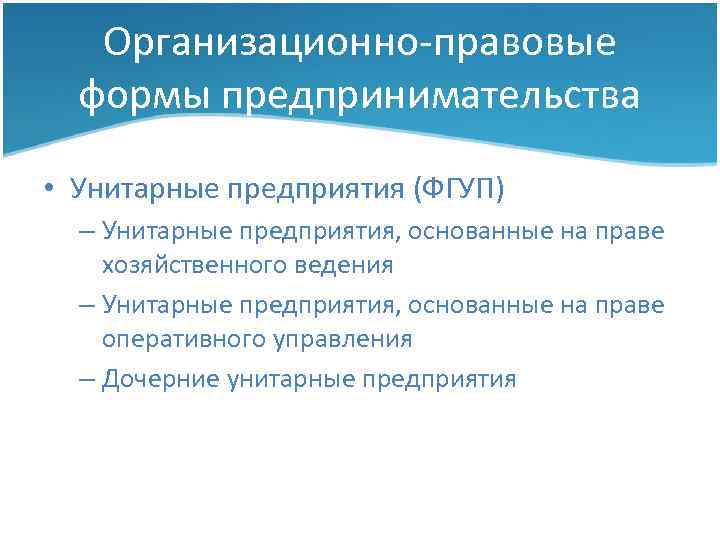 Организационно-правовые формы предпринимательства

• Унитарные предприятия (ФГУП)
– Унитарные предприятия, основанные на праве хозяйственного ведения
– Унитарные предприятия, основанные на праве оперативного управления
– Дочерние унитарные предприятия